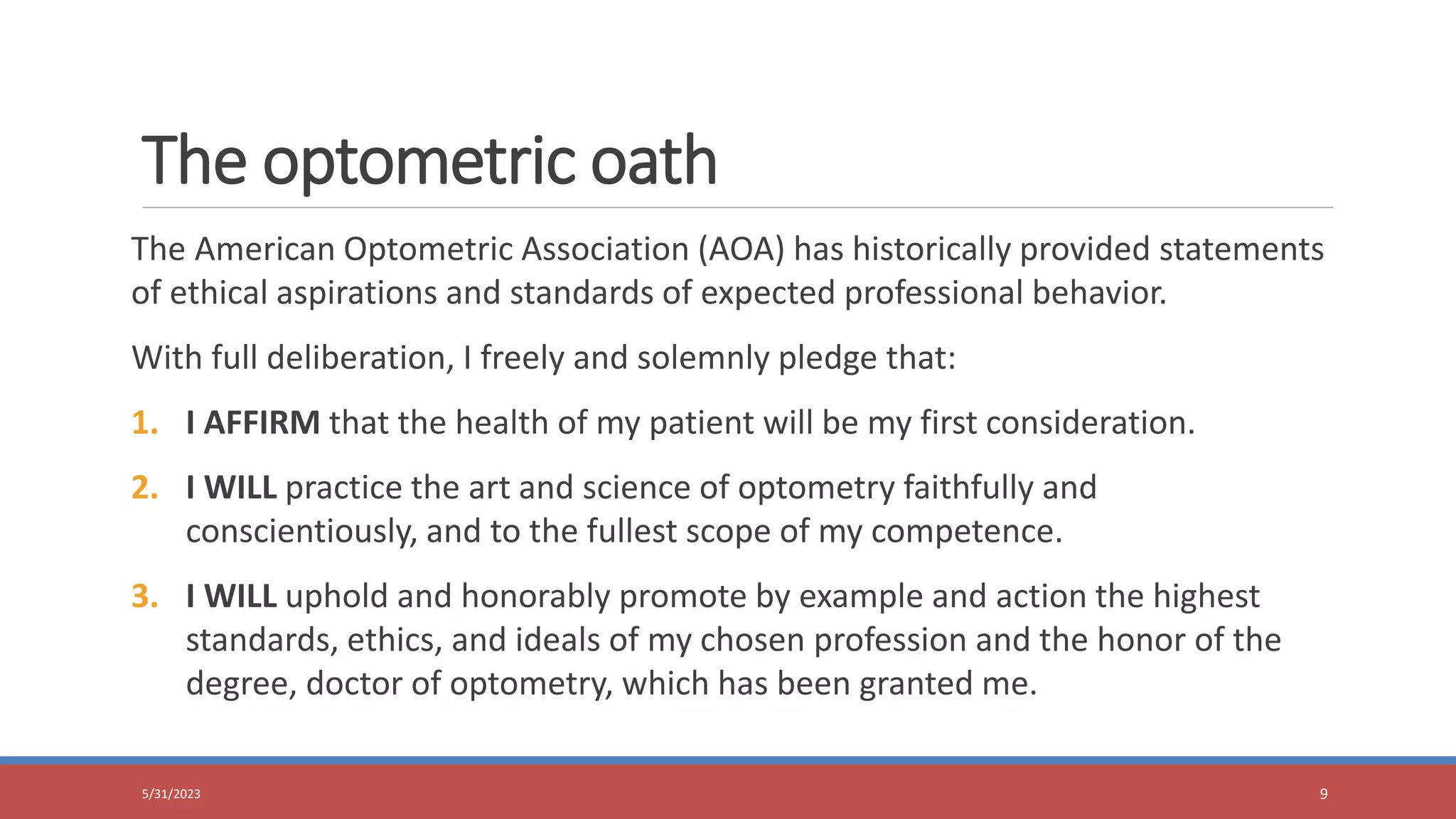 The optometric oath

The American Optometric Association (AOA) has historically provided statements of ethical aspirations and standards of expected professional behavior.

With full deliberation, I freely and solemnly pledge that:

1. I AFFIRM that the health of my patient will be my first consideration.

2. I WILL practice the art and science of optometry faithfully and conscientiously, and to the fullest scope of my competence.

3. I WILL uphold and honorably promote by example and action the highest standards, ethics, and ideals of my chosen profession and the honor of the degree, doctor of optometry, which has been granted me.

5/31/2023

9